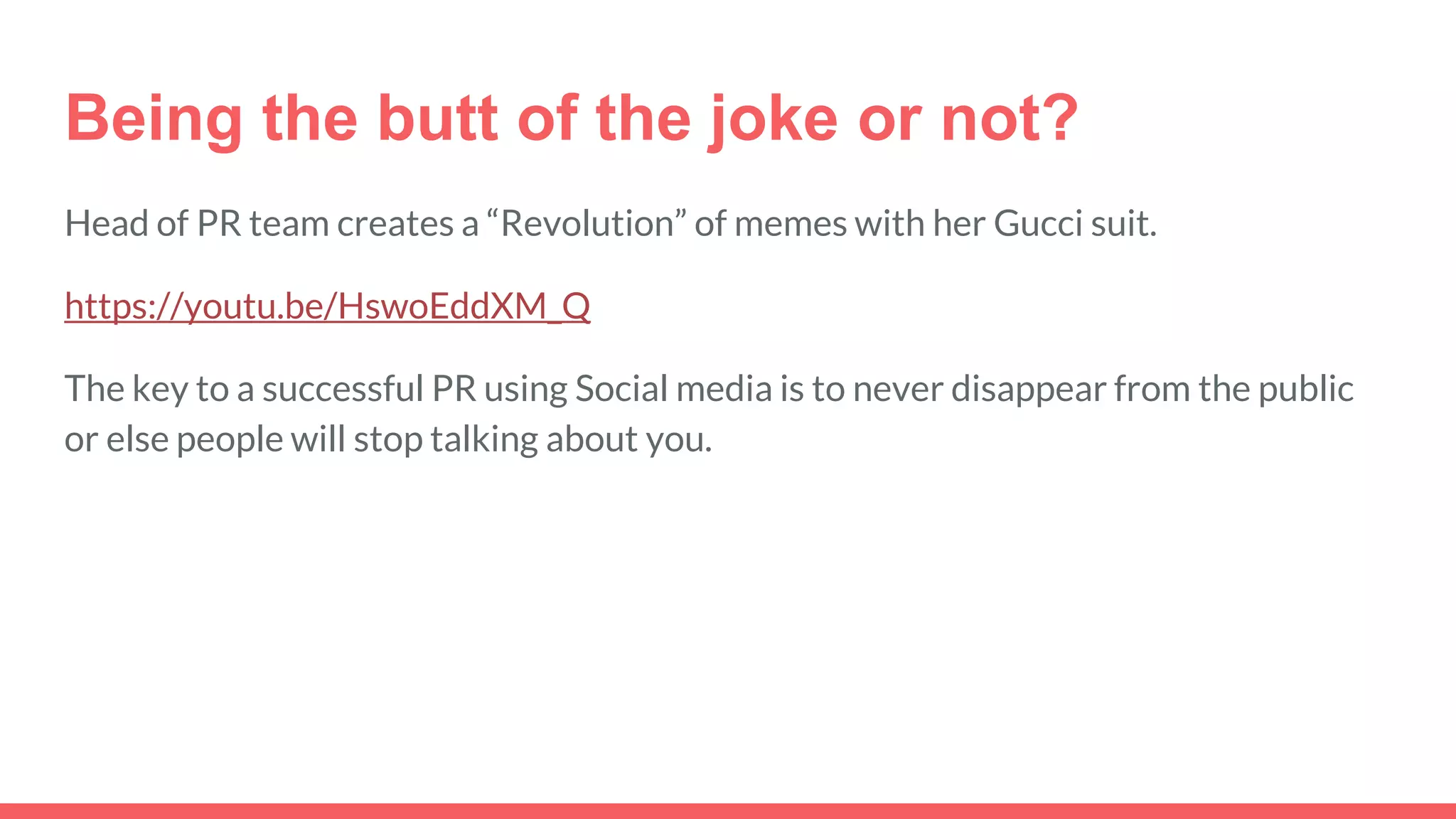 Being the butt of the joke or not?

Head of PR team creates a “Revolution” of memes with her Gucci suit.

https://youtu.be/HswoEddXM_Q

The key to a successful PR using Social media is to never disappear from the public or else people will stop talking about you.